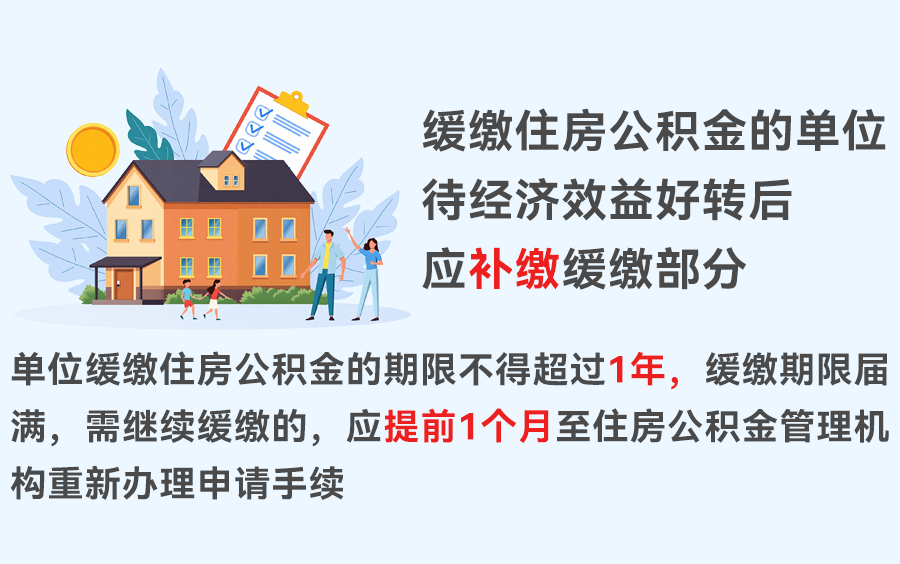 缓缴住房公积金的单位
待经济效益好转后
应补缴缓缴部分

单位缓缴住房公积金的期限不得超过1年，缓缴期限届满，需继续缓缴的，应提前1个月至住房公积金管理机构重新办理申请手续